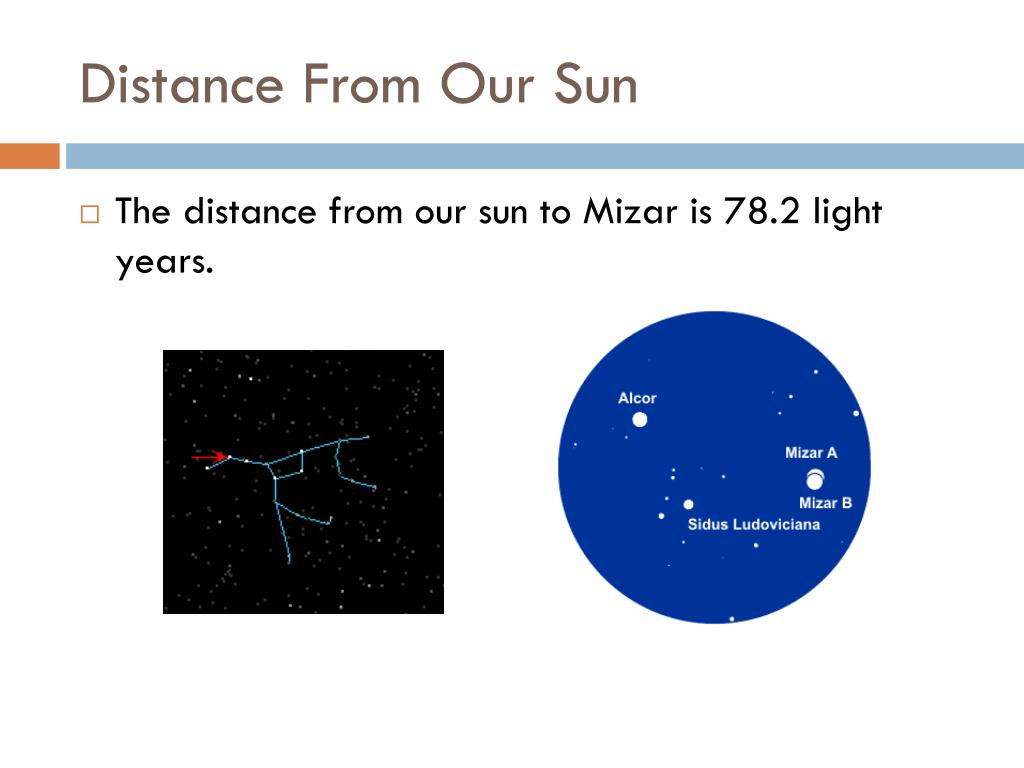 Distance From Our Sun

□ The distance from our sun to Mizar is 78.2 light years.

Alcor

Mizar A

Mizar B

Sidus Ludoviciana